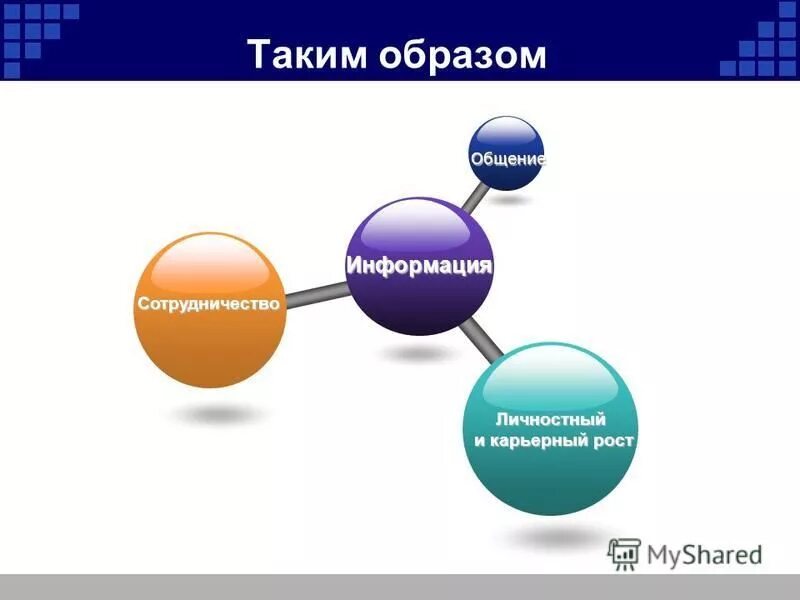 Таким образом

Общение

Информация

Сотрудничество

Личностный и карьерный рост

MyShared